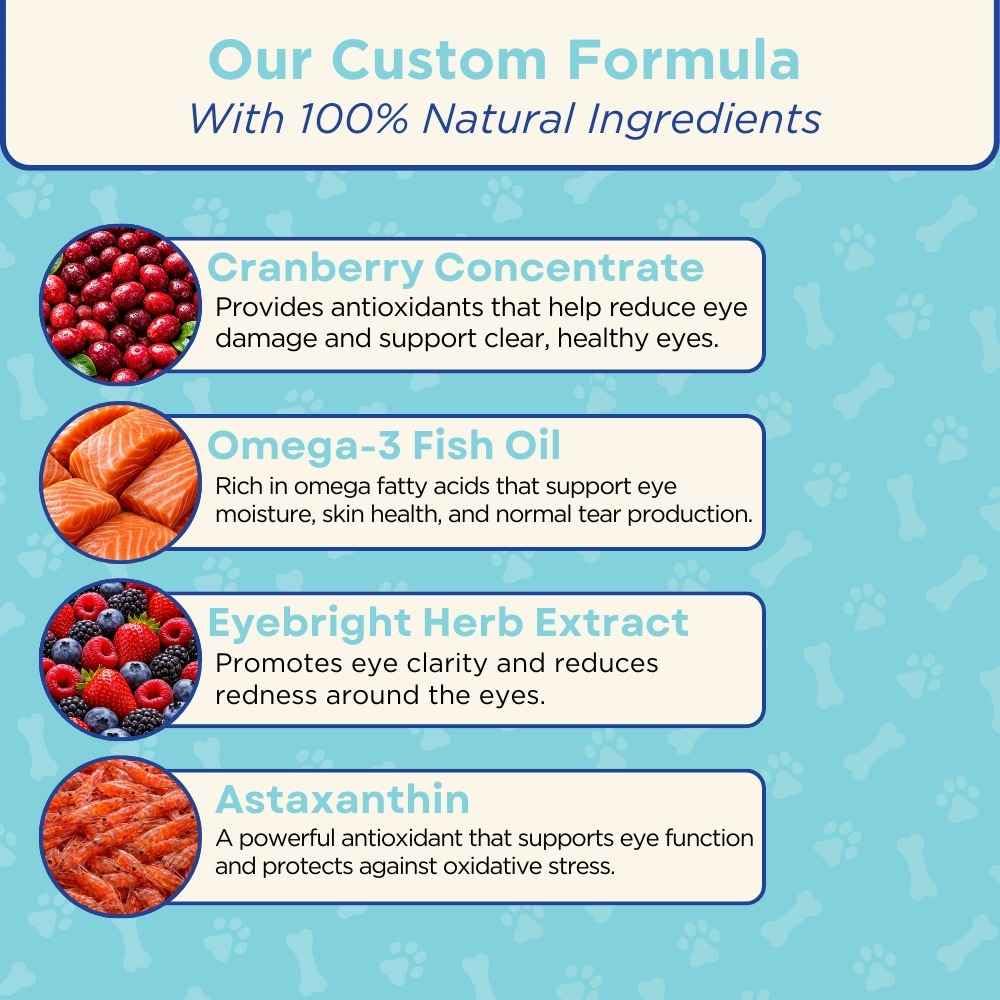 Our Custom Formula
With 100% Natural Ingredients

Cranberry Concentrate
Provides antioxidants that help reduce eye damage and support clear, healthy eyes.

Omega-3 Fish Oil
Rich in omega fatty acids that support eye moisture, skin health, and normal tear production.

Eyebright Herb Extract
Promotes eye clarity and reduces redness around the eyes.

Astaxanthin
A powerful antioxidant that supports eye function and protects against oxidative stress.